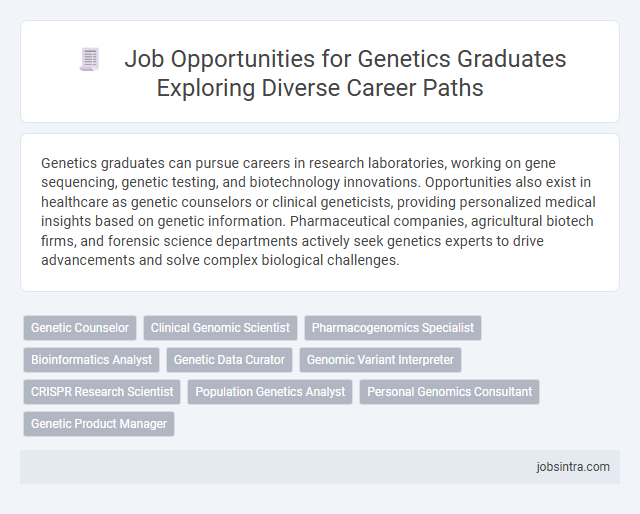 Job Opportunities for Genetics Graduates Exploring Diverse Career Paths

Genetics graduates can pursue careers in research laboratories, working on gene sequencing, genetic testing, and biotechnology innovations. Opportunities also exist in healthcare as genetic counselors or clinical geneticists, providing personalized medical insights based on genetic information. Pharmaceutical companies, agricultural biotech firms, and forensic science departments actively seek genetics experts to drive advancements and solve complex biological challenges.

Genetic Counselor
Clinical Genomic Scientist
Pharmacogenomics Specialist
Bioinformatics Analyst
Genetic Data Curator
Genomic Variant Interpreter
CRISPR Research Scientist
Population Genetics Analyst
Personal Genomics Consultant
Genetic Product Manager

jobsintra.com